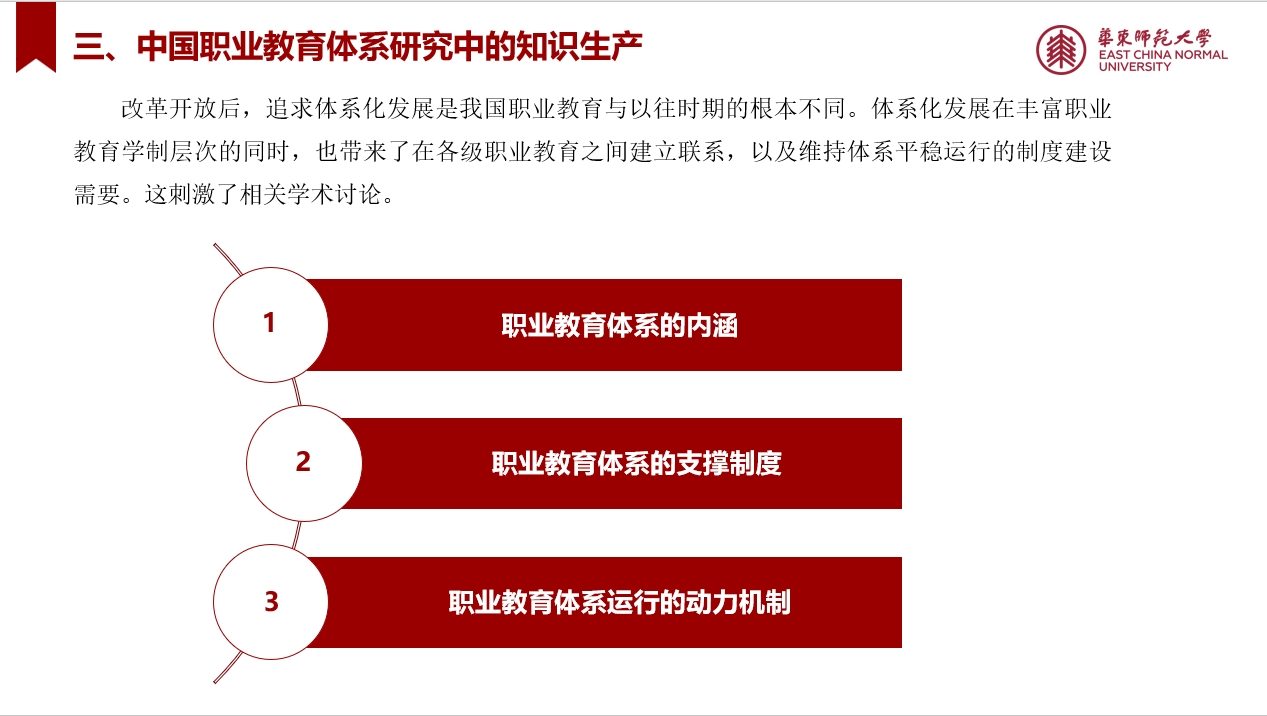 三、中国职业教育体系研究中的知识生产

華東師範大學
EAST CHINA NORMAL UNIVERSITY

改革开放后，追求体系化发展是我国职业教育与以往时期的根本不同。体系化发展在丰富职业教育学制层次的同时，也带来了在各级职业教育之间建立联系，以及维持体系平稳运行的制度建设需要。这刺激了相关学术讨论。

1
职业教育体系的内涵

2
职业教育体系的支撑制度

3
职业教育体系运行的动力机制